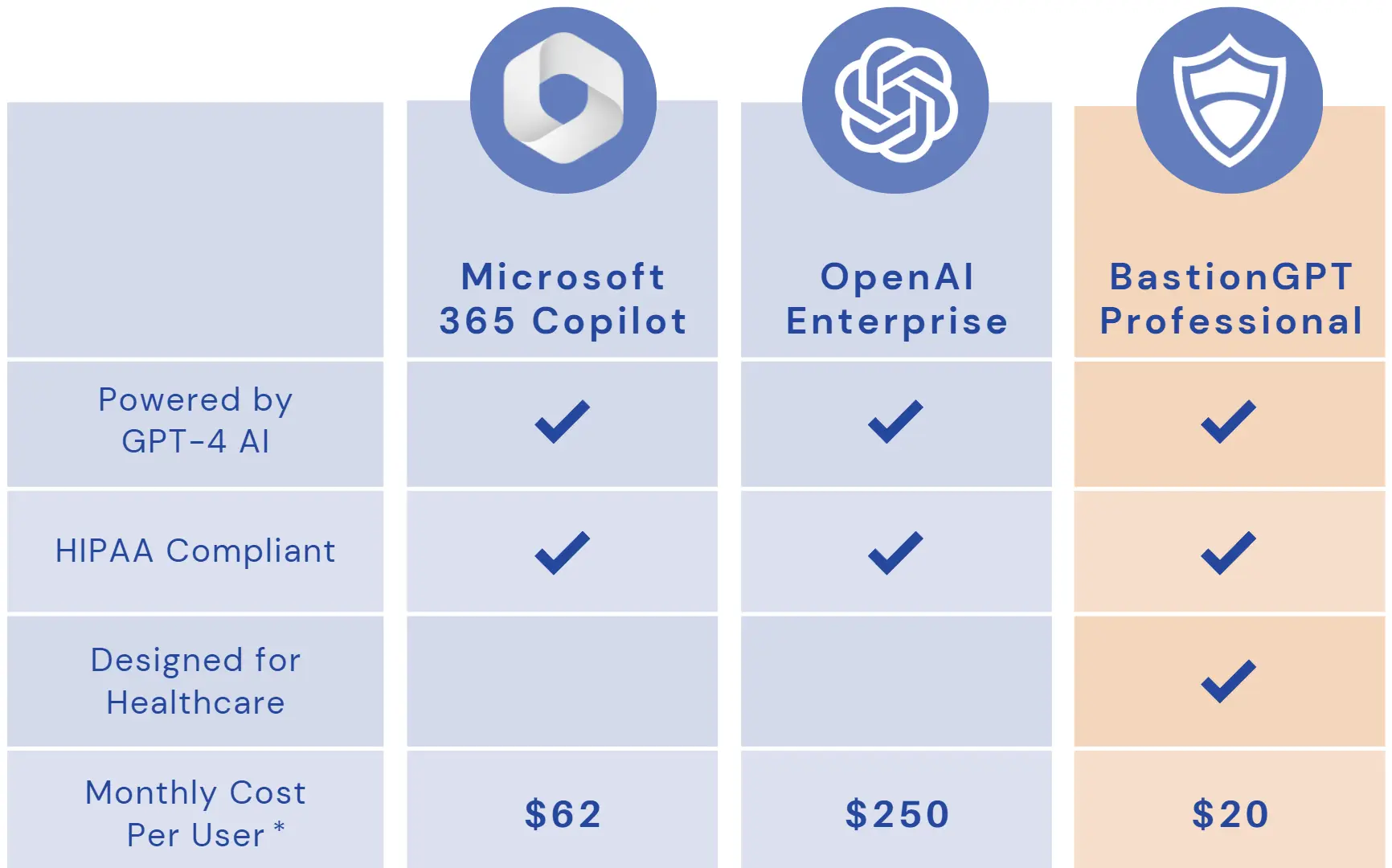 | | Microsoft 365 Copilot | OpenAI Enterprise | BastionGPT Professional |
|---|---|---|---|
| Powered by GPT-4 AI | ✓ | ✓ | ✓ |
| HIPAA Compliant | ✓ | ✓ | ✓ |
| Designed for Healthcare | | | ✓ |
| Monthly Cost Per User * | \$62 | \$250 | \$20 |